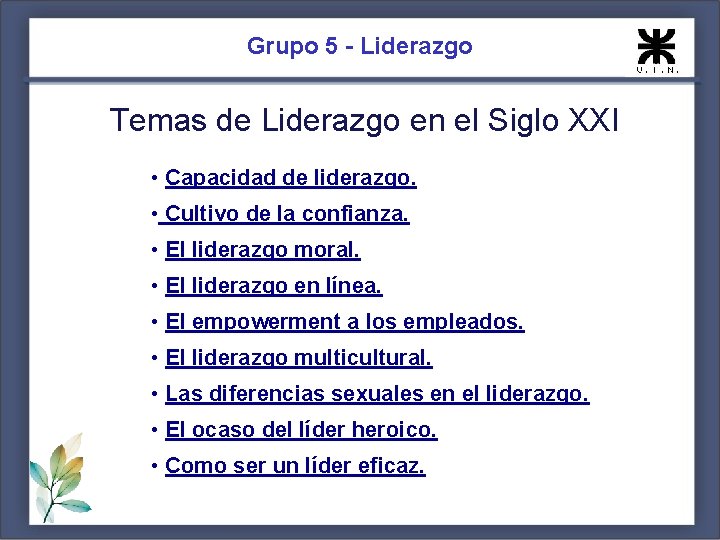 Grupo 5 - Liderazgo

U.T.N.

Temas de Liderazgo en el Siglo XXI

• Capacidad de liderazgo.
• Cultivo de la confianza.
• El liderazgo moral.
• El liderazgo en línea.
• El empowerment a los empleados.
• El liderazgo multicultural.
• Las diferencias sexuales en el liderazgo.
• El ocaso del líder heroico.
• Como ser un líder eficaz.